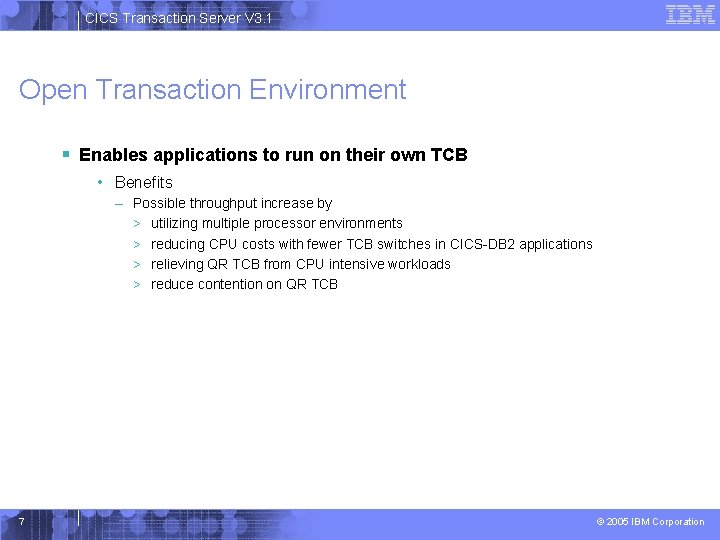 CICS Transaction Server V3.1

IBM

Open Transaction Environment

▪ Enables applications to run on their own TCB

• Benefits

– Possible throughput increase by

> utilizing multiple processor environments

> reducing CPU costs with fewer TCB switches in CICS-DB2 applications

> relieving QR TCB from CPU intensive workloads

> reduce contention on QR TCB

7

© 2005 IBM Corporation